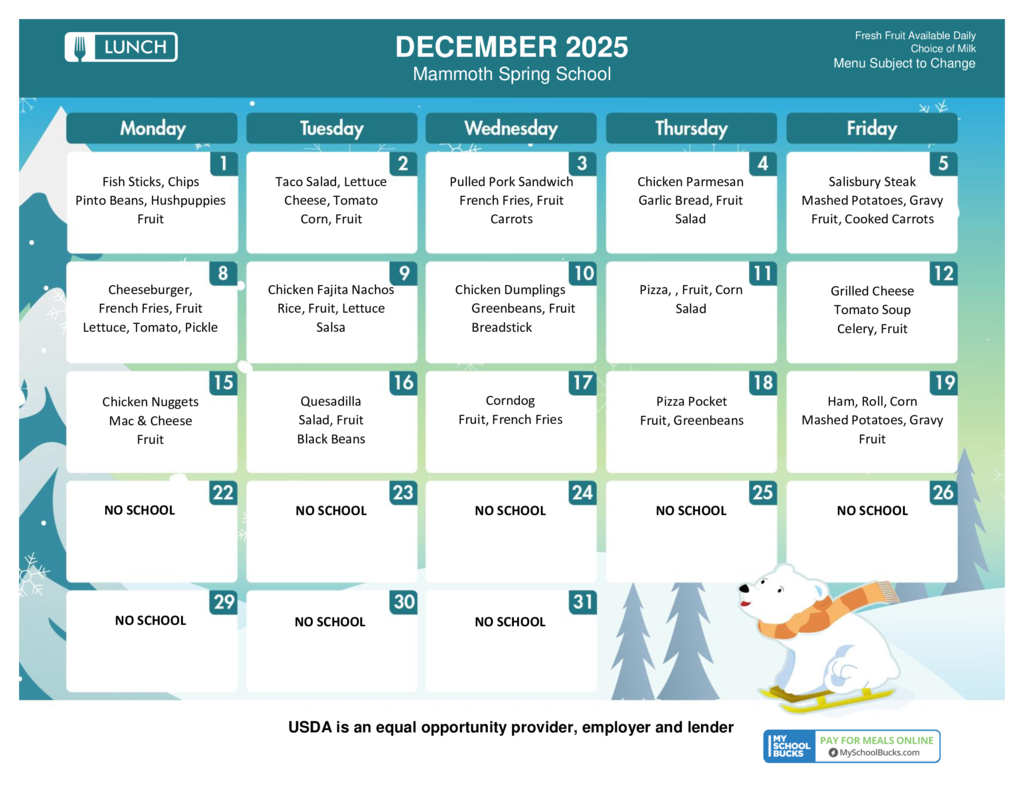 LUNCH

DECEMBER 2025
Mammoth Spring School

Fresh Fruit Available Daily
Choice of Milk
Menu Subject to Change

| Monday | Tuesday | Wednesday | Thursday | Friday |
|---|---|---|---|---|
| 1 Fish Sticks, Chips Pinto Beans, Hushpuppies Fruit | 2 Taco Salad, Lettuce Cheese, Tomato Corn, Fruit | 3 Pulled Pork Sandwich French Fries, Fruit Carrots | 4 Chicken Parmesan Garlic Bread, Fruit Salad | 5 Salisbury Steak Mashed Potatoes, Gravy Fruit, Cooked Carrots |
| 8 Cheeseburger, French Fries, Fruit Lettuce, Tomato, Pickle | 9 Chicken Fajita Nachos Rice, Fruit, Lettuce Salsa | 10 Chicken Dumplings Greenbeans, Fruit Breadstick | 11 Pizza, , Fruit, Corn Salad | 12 Grilled Cheese Tomato Soup Celery, Fruit |
| 15 Chicken Nuggets Mac & Cheese Fruit | 16 Quesadilla Salad, Fruit Black Beans | 17 Corndog Fruit, French Fries | 18 Pizza Pocket Fruit, Greenbeans | 19 Ham, Roll, Corn Mashed Potatoes, Gravy Fruit |
| 22 NO SCHOOL | 23 NO SCHOOL | 24 NO SCHOOL | 25 NO SCHOOL | 26 NO SCHOOL |
| 29 NO SCHOOL | 30 NO SCHOOL | 31 NO SCHOOL | | |

USDA is an equal opportunity provider, employer and lender

MY SCHOOL BUCKS
PAY FOR MEALS ONLINE
MySchoolBucks.com